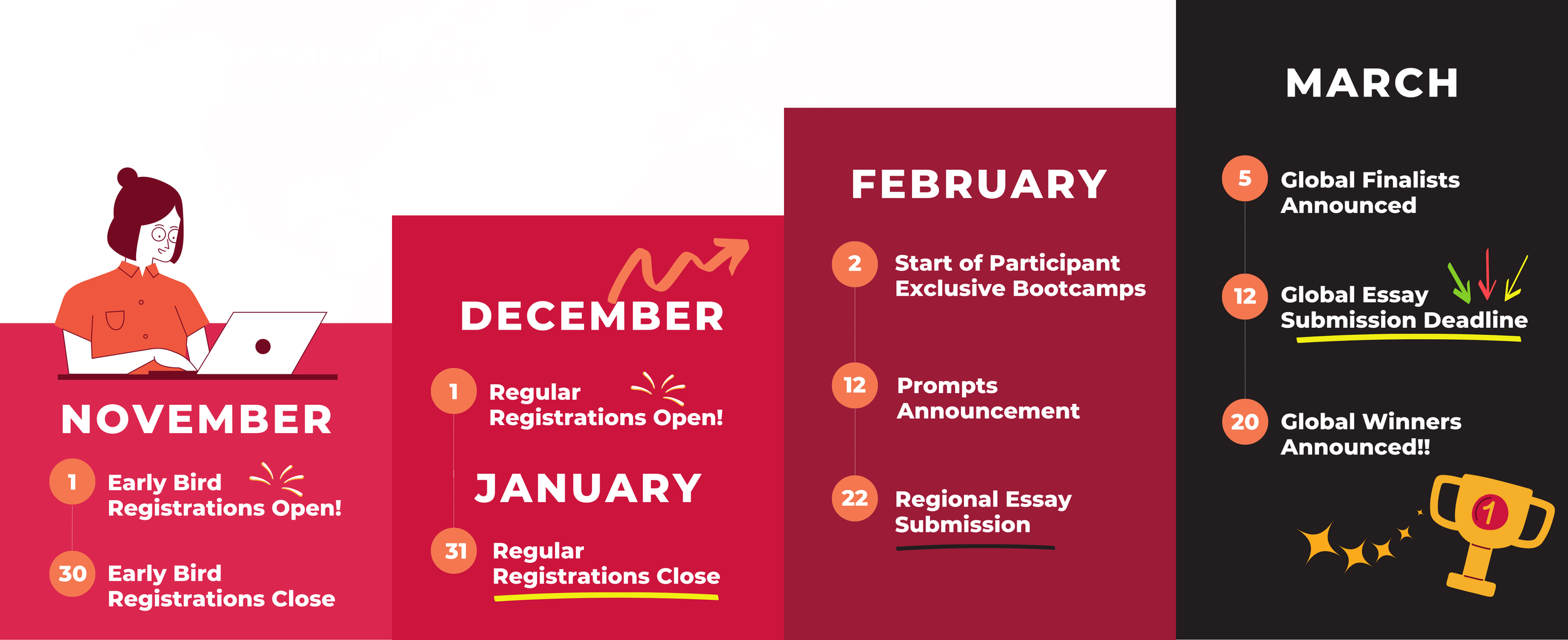 NOVEMBER

1 Early Bird Registrations Open!

30 Early Bird Registrations Close

DECEMBER

1 Regular Registrations Open!

JANUARY

31 Regular Registrations Close

FEBRUARY

2 Start of Participant Exclusive Bootcamps

12 Prompts Announcement

22 Regional Essay Submission

MARCH

5 Global Finalists Announced

12 Global Essay Submission Deadline

20 Global Winners Announced!!

1